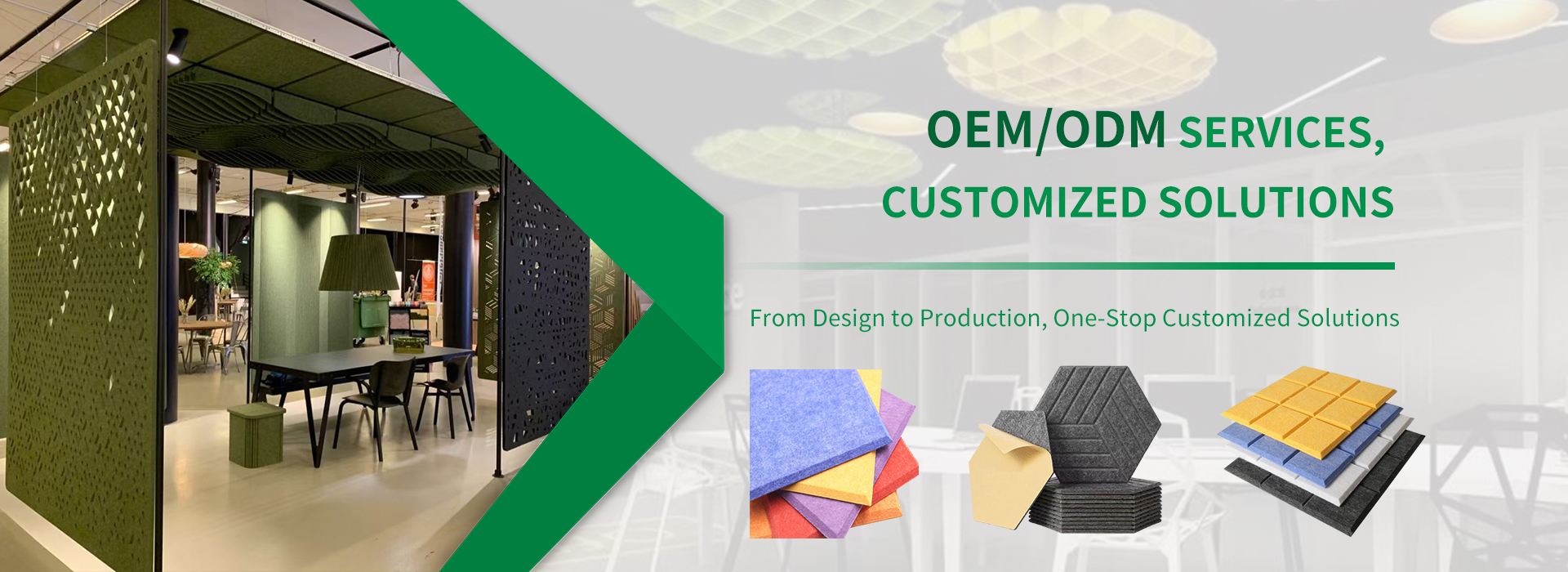 OEM/ODM SERVICES,
CUSTOMIZED SOLUTIONS

From Design to Production, One-Stop Customized Solutions